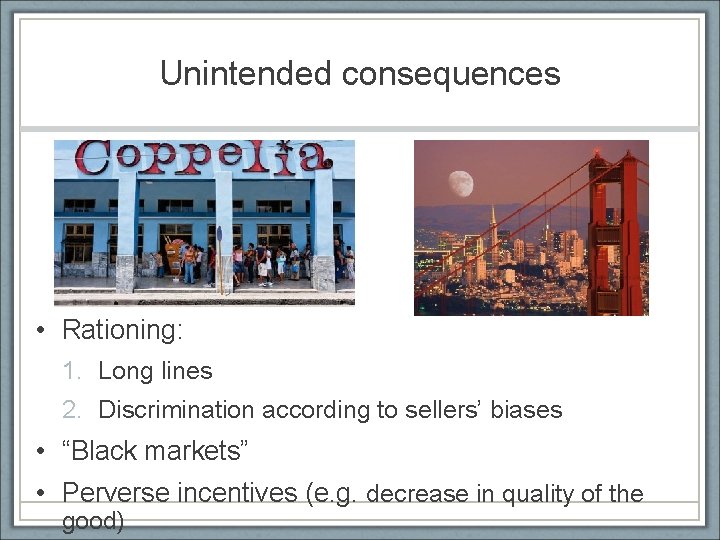 Unintended consequences

Coppelia

• Rationing:
1. Long lines
2. Discrimination according to sellers' biases
• "Black markets"
• Perverse incentives (e.g. decrease in quality of the good)